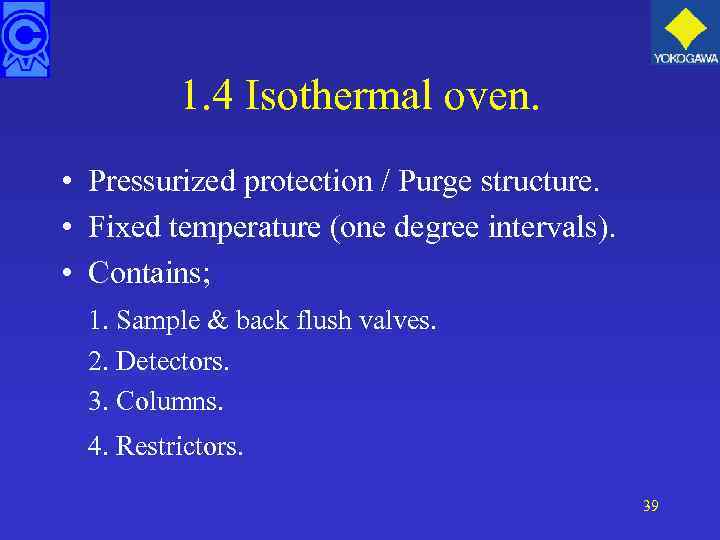 YOKOGAWA

1.4 Isothermal oven.

• Pressurized protection / Purge structure.
• Fixed temperature (one degree intervals).
• Contains;

1. Sample & back flush valves.
2. Detectors.
3. Columns.
4. Restrictors.

39